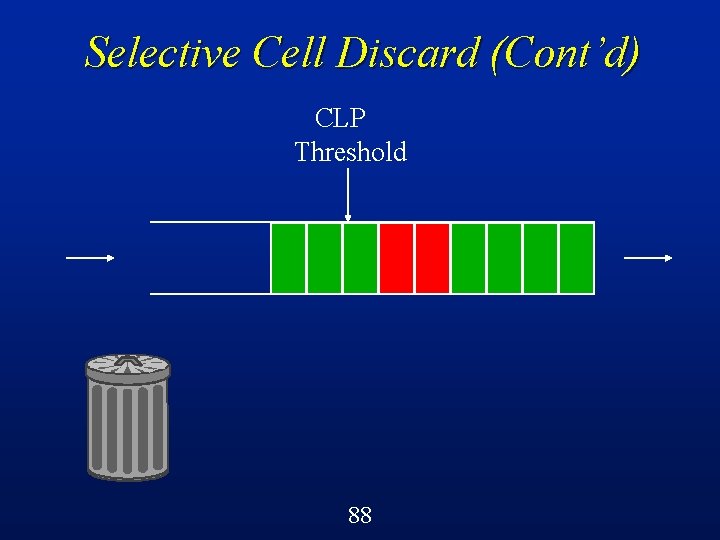 Selective Cell Discard (Cont'd)

CLP Threshold

88